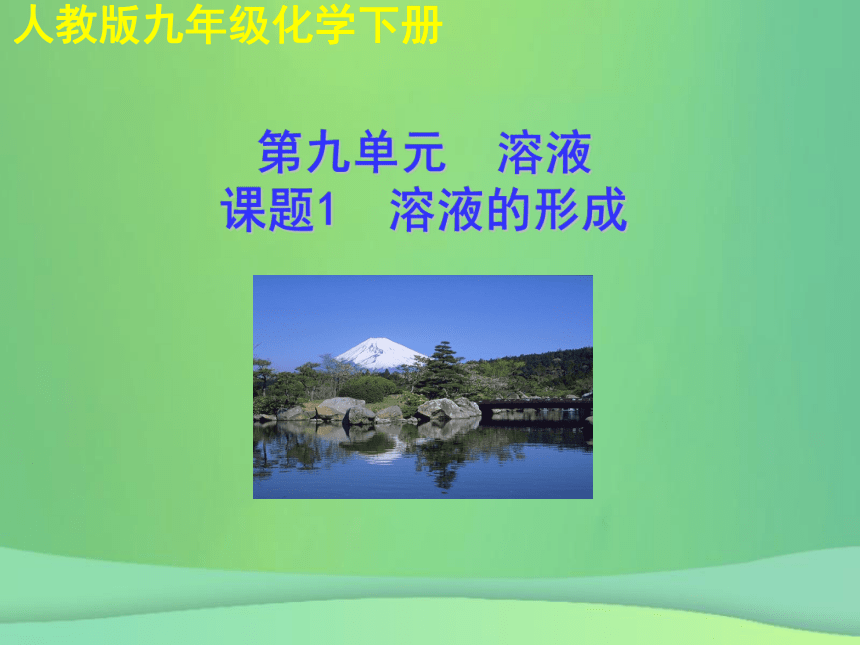 人教版九年级化学下册

第九单元　溶液
课题1　溶液的形成